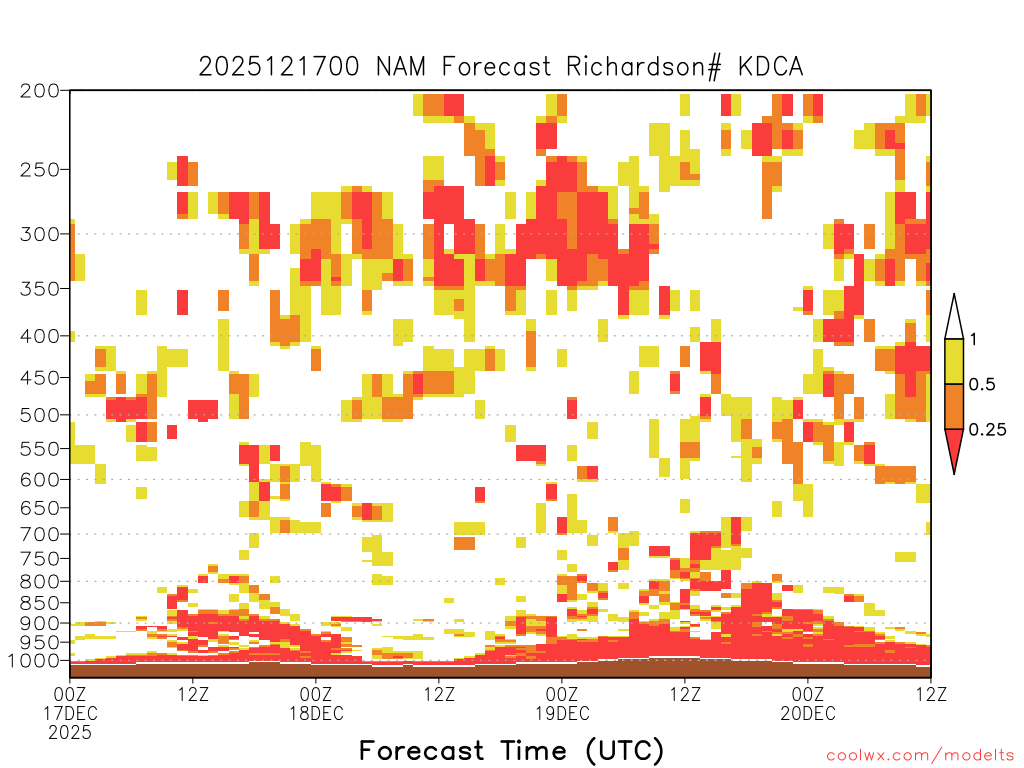 2025121700 NAM Forecast Richardson# KDCA

200
250
300
350
400
450
500
550
600
650
700
750
800
850
900
950
1000

1
0.5
0.25

00Z
17DEC
2025
12Z
00Z
18DEC
12Z
00Z
19DEC
12Z
00Z
20DEC
12Z

Forecast Time (UTC)

coolwx.com/modelts